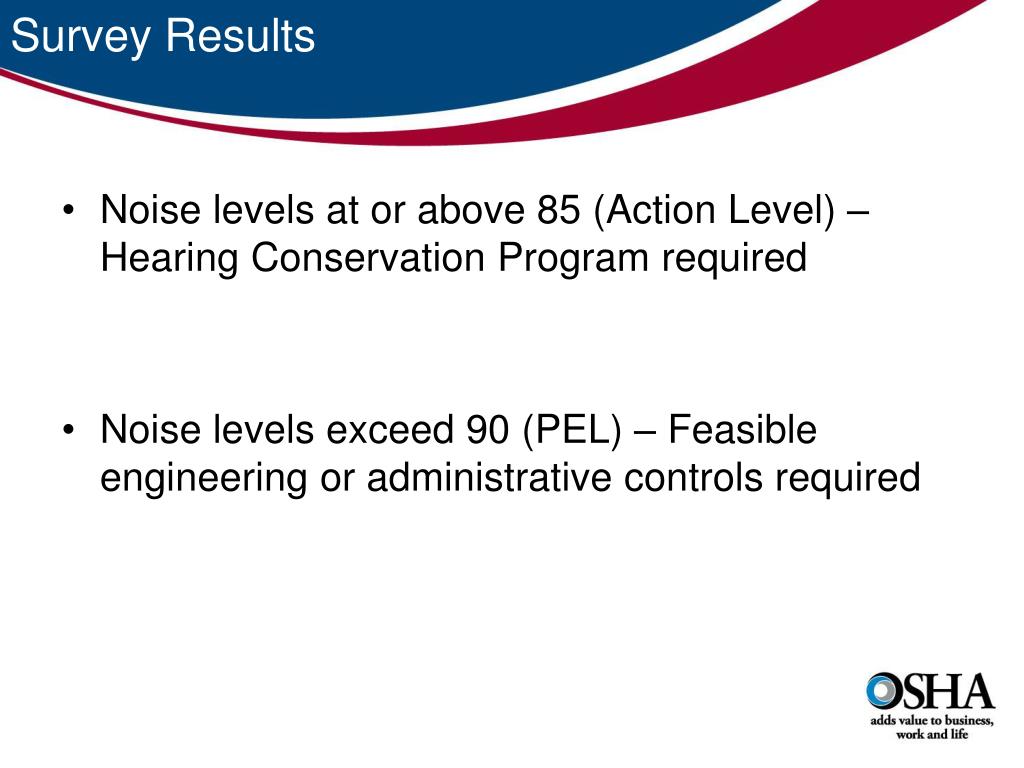 Survey Results

• Noise levels at or above 85 (Action Level) – Hearing Conservation Program required

• Noise levels exceed 90 (PEL) – Feasible engineering or administrative controls required

OSHA
adds value to business, work and life